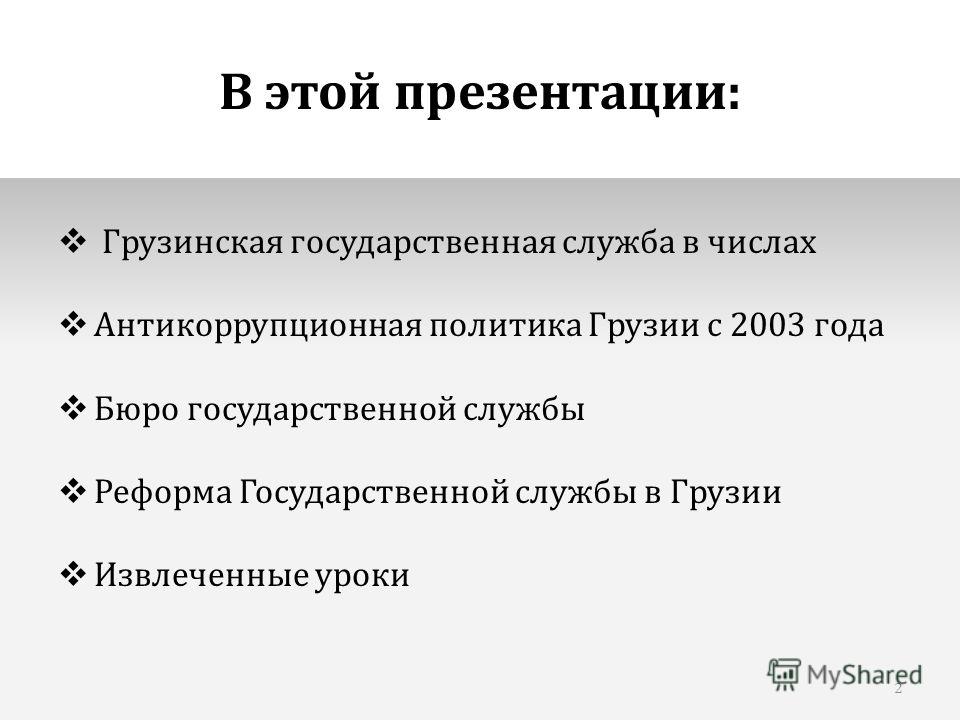 В этой презентации:

❖ Грузинская государственная служба в числах

❖ Антикоррупционная политика Грузии с 2003 года

❖ Бюро государственной службы

❖ Реформа Государственной службы в Грузии

❖ Извлеченные уроки

MyShared

2